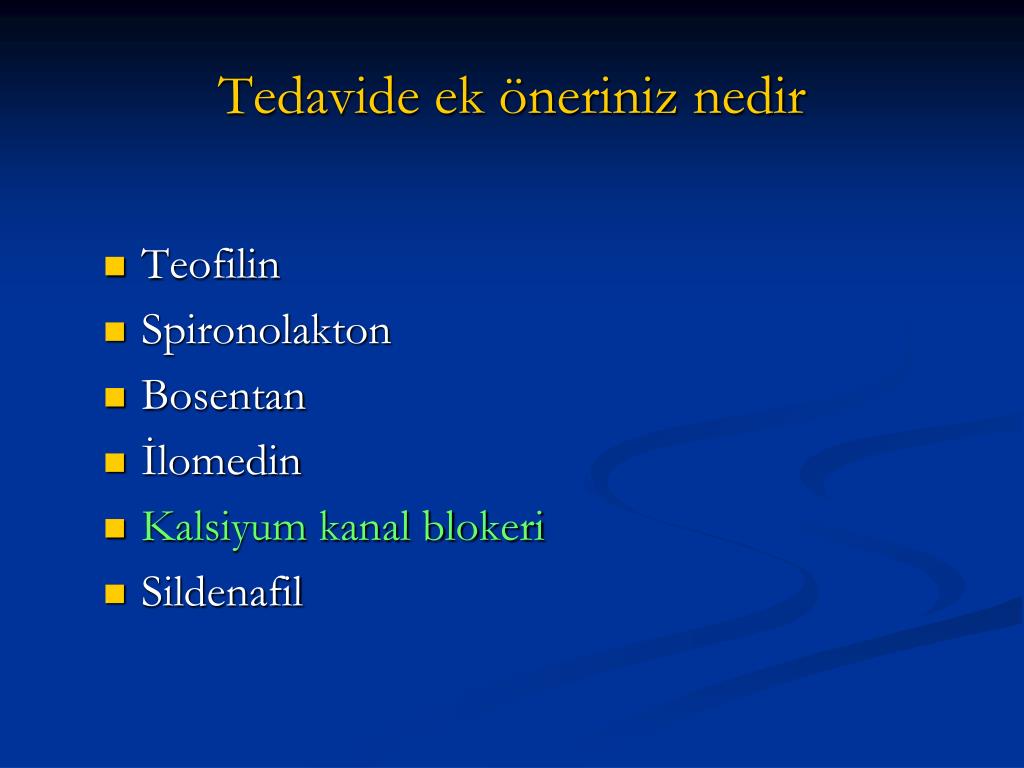 Tedavide ek öneriniz nedir

- Teofilin
- Spironolakton
- Bosentan
- İlomedin
- Kalsiyum kanal blokeri
- Sildenafil